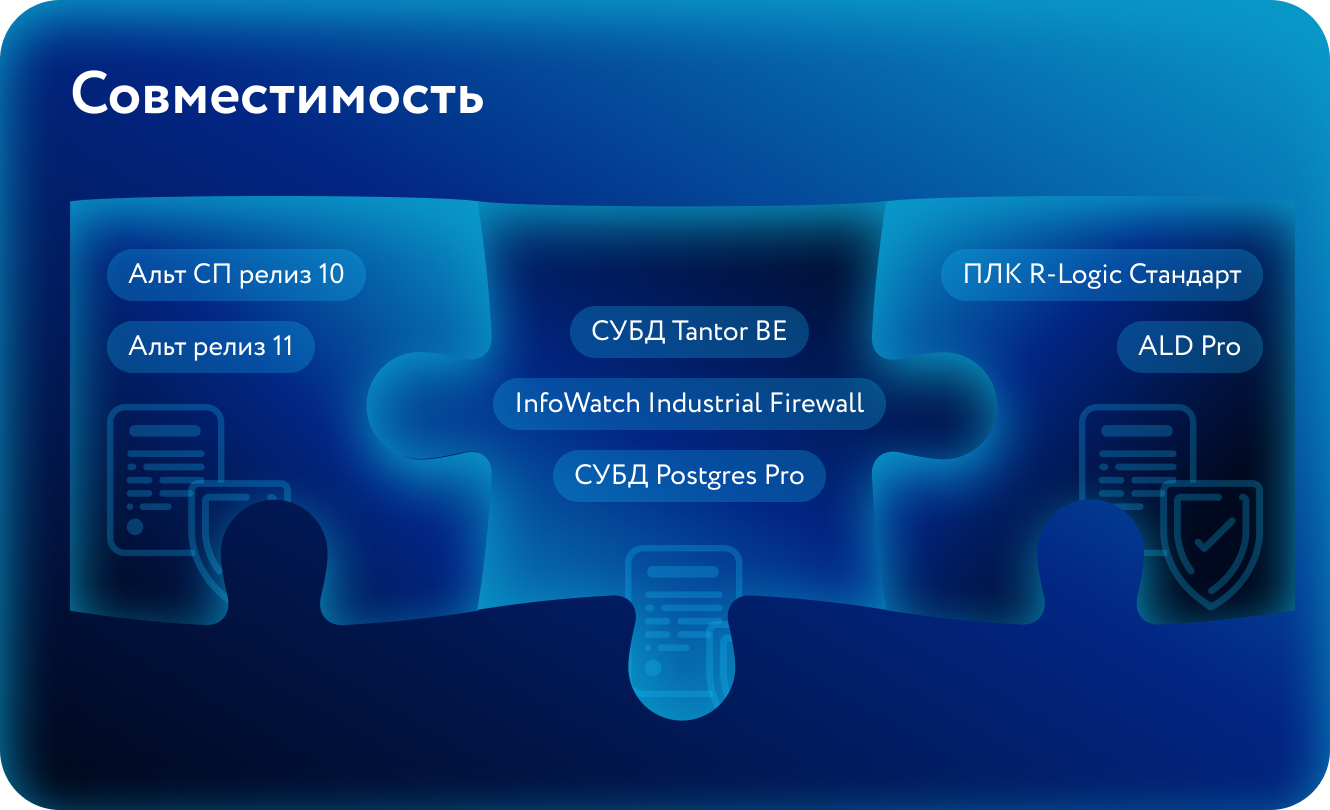 Совместимость

Альт СП релиз 10

Альт релиз 11

СУБД Tantor BE

InfoWatch Industrial Firewall

СУБД Postgres Pro

ПЛК R-Logic Стандарт

ALD Pro